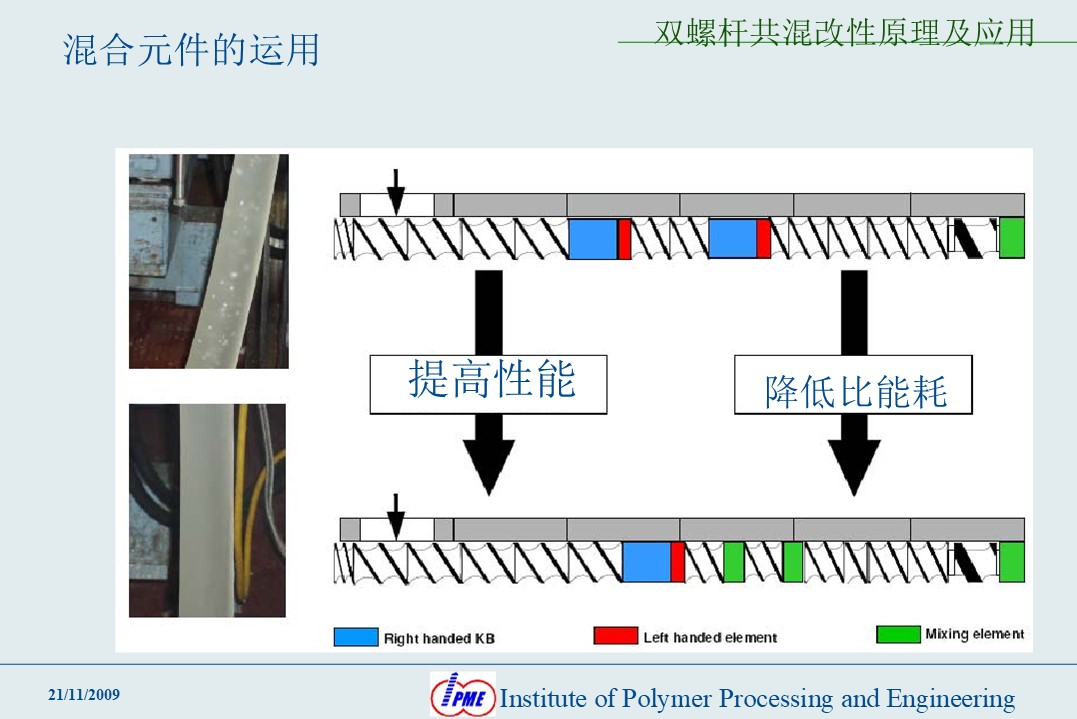 混合元件的运用

双螺杆共混改性原理及应用

提高性能

降低比能耗

Right handed KB

Left handed element

Mixing element

21/11/2009

IPME Institute of Polymer Processing and Engineering